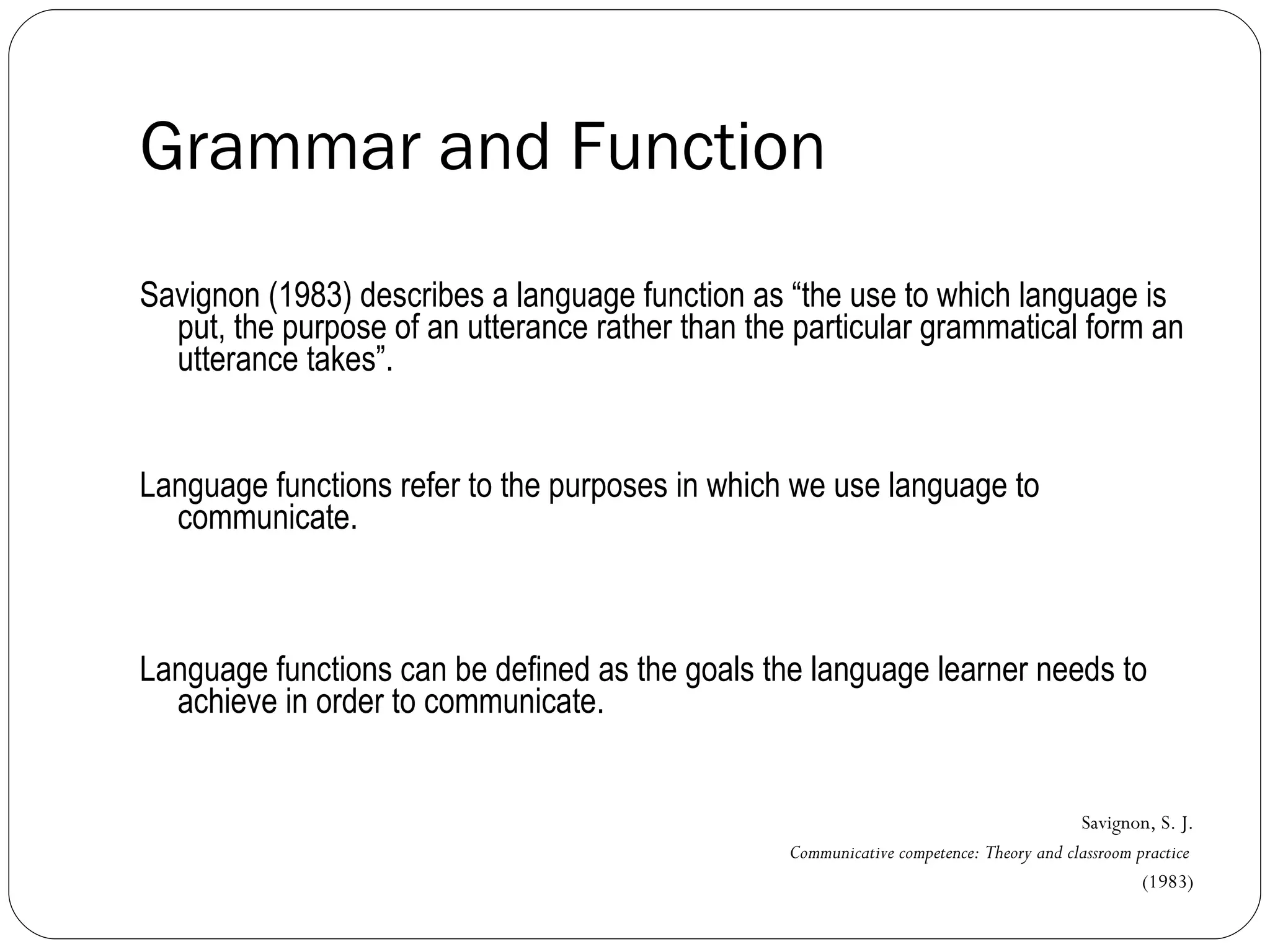 Grammar and Function

Savignon (1983) describes a language function as “the use to which language is put, the purpose of an utterance rather than the particular grammatical form an utterance takes”.

Language functions refer to the purposes in which we use language to communicate.

Language functions can be defined as the goals the language learner needs to achieve in order to communicate.

Savignon, S. J.
Communicative competence: Theory and classroom practice
(1983)